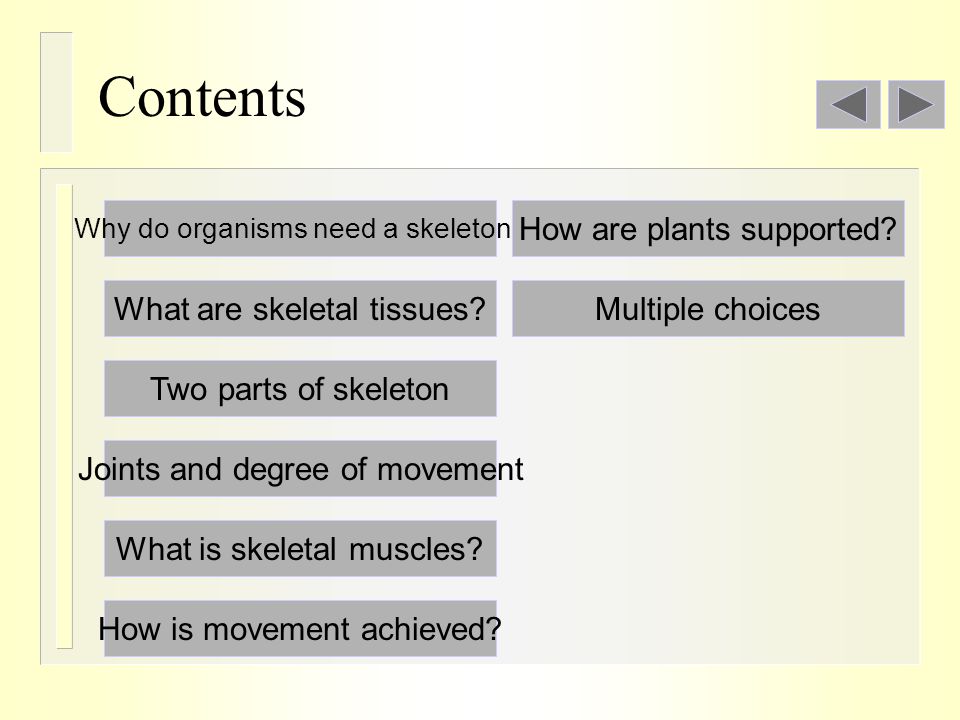 Contents

Why do organisms need a skeleton

What are skeletal tissues?

Two parts of skeleton

Joints and degree of movement

What is skeletal muscles?

How is movement achieved?

How are plants supported?

Multiple choices